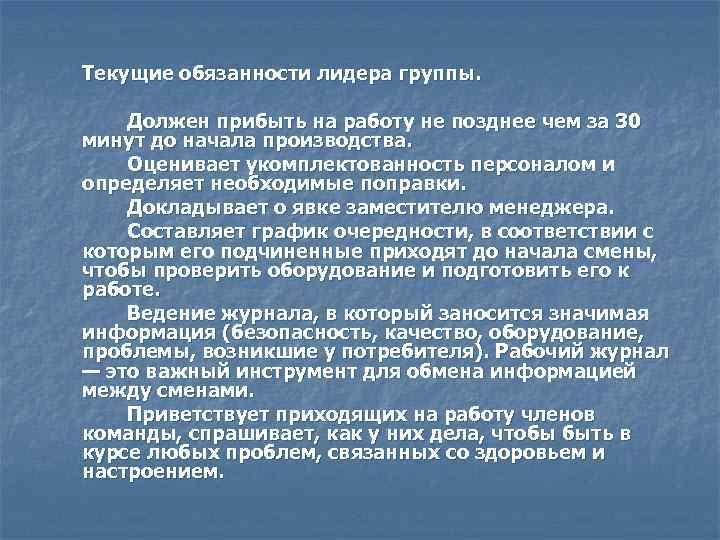 Текущие обязанности лидера группы.

Должен прибыть на работу не позднее чем за 30 минут до начала производства.

Оценивает укомплектованность персоналом и определяет необходимые поправки.

Докладывает о явке заместителю менеджера.

Составляет график очередности, в соответствии с которым его подчиненные приходят до начала смены, чтобы проверить оборудование и подготовить его к работе.

Ведение журнала, в который заносится значимая информация (безопасность, качество, оборудование, проблемы, возникшие у потребителя). Рабочий журнал — это важный инструмент для обмена информацией между сменами.

Приветствует приходящих на работу членов команды, спрашивает, как у них дела, чтобы быть в курсе любых проблем, связанных со здоровьем и настроением.